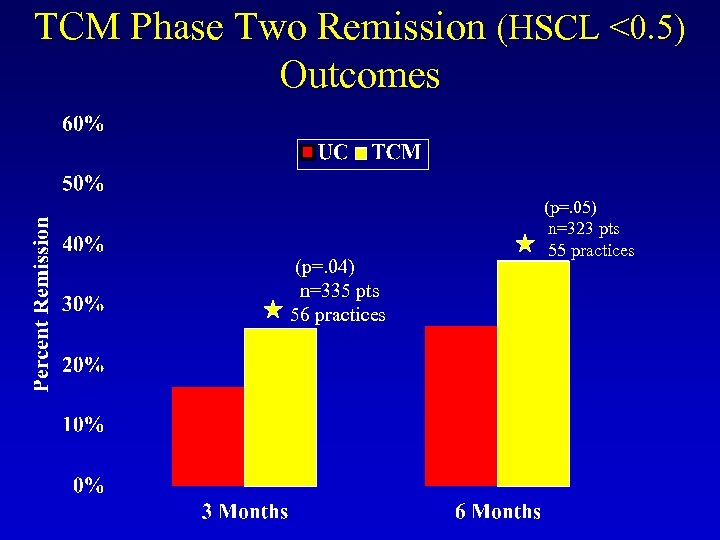 TCM Phase Two Remission (HSCL <0.5) Outcomes

60%
50%
40%
30%
20%
10%
0%

Percent Remission

UC TCM

(p=.04)
n=335 pts
56 practices

(p=.05)
n=323 pts
55 practices

3 Months

6 Months